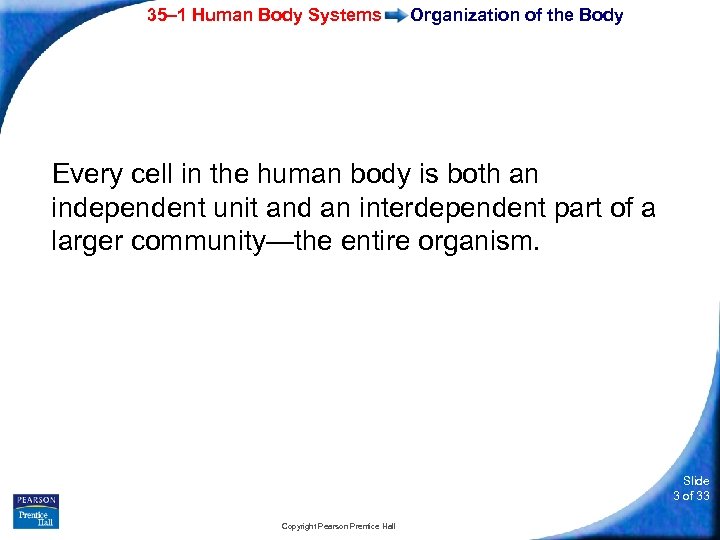 35–1 Human Body Systems Organization of the Body

Every cell in the human body is both an independent unit and an interdependent part of a larger community—the entire organism.

PEARSON
Prentice Hall

Copyright Pearson Prentice Hall

Slide 3 of 33